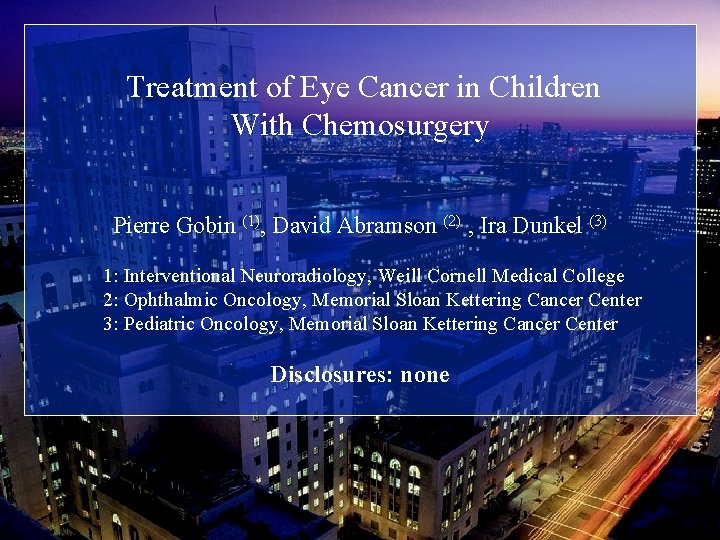 Treatment of Eye Cancer in Children With Chemosurgery

Pierre Gobin $^{(1)}$, David Abramson $^{(2)}$ , Ira Dunkel $^{(3)}$

1: Interventional Neuroradiology, Weill Cornell Medical College
2: Ophthalmic Oncology, Memorial Sloan Kettering Cancer Center
3: Pediatric Oncology, Memorial Sloan Kettering Cancer Center

Disclosures: none